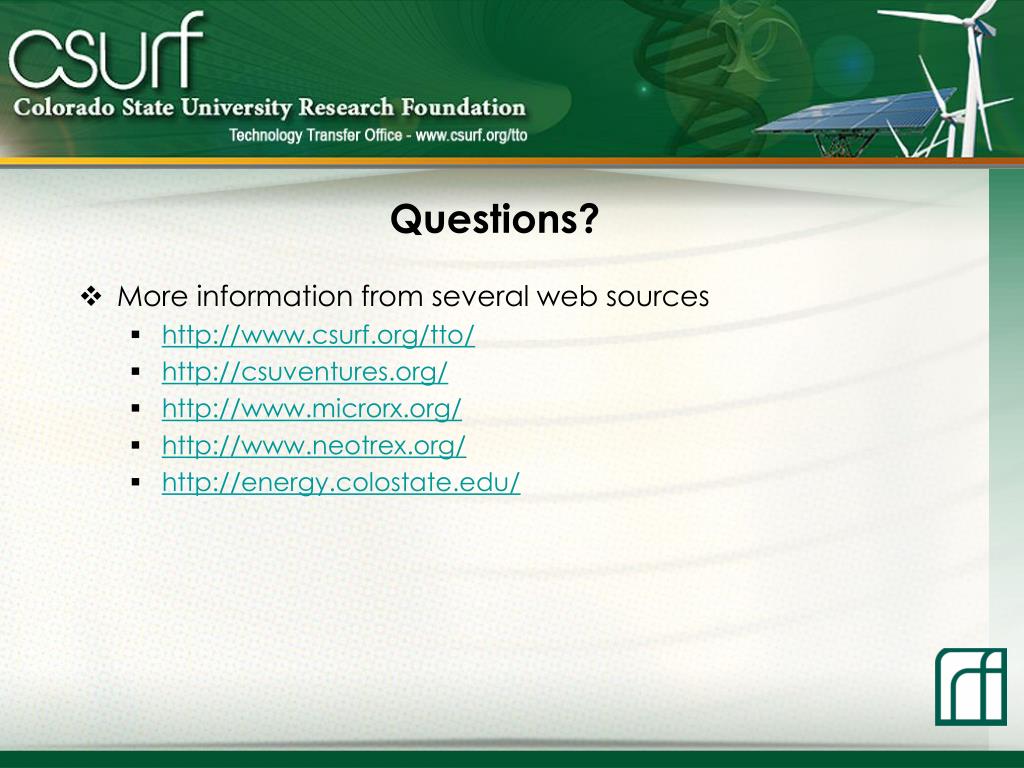 csurf
Colorado State University Research Foundation
Technology Transfer Office - www.csurf.org/tto

Questions?

❖ More information from several web sources
▪ http://www.csurf.org/tto/
▪ http://csuventures.org/
▪ http://www.microrx.org/
▪ http://www.neotrex.org/
▪ http://energy.colostate.edu/